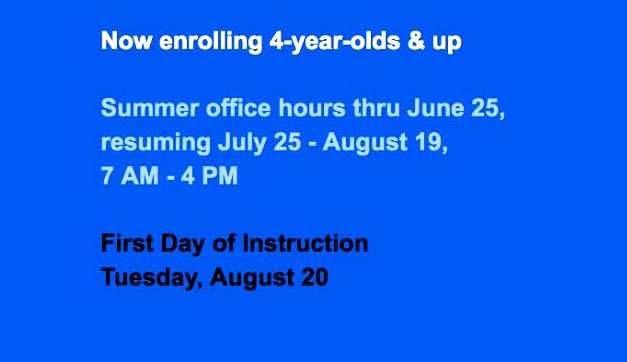 Now enrolling 4-year-olds & up

Summer office hours thru June 25, resuming July 25 - August 19, 7 AM - 4 PM

First Day of Instruction
Tuesday, August 20